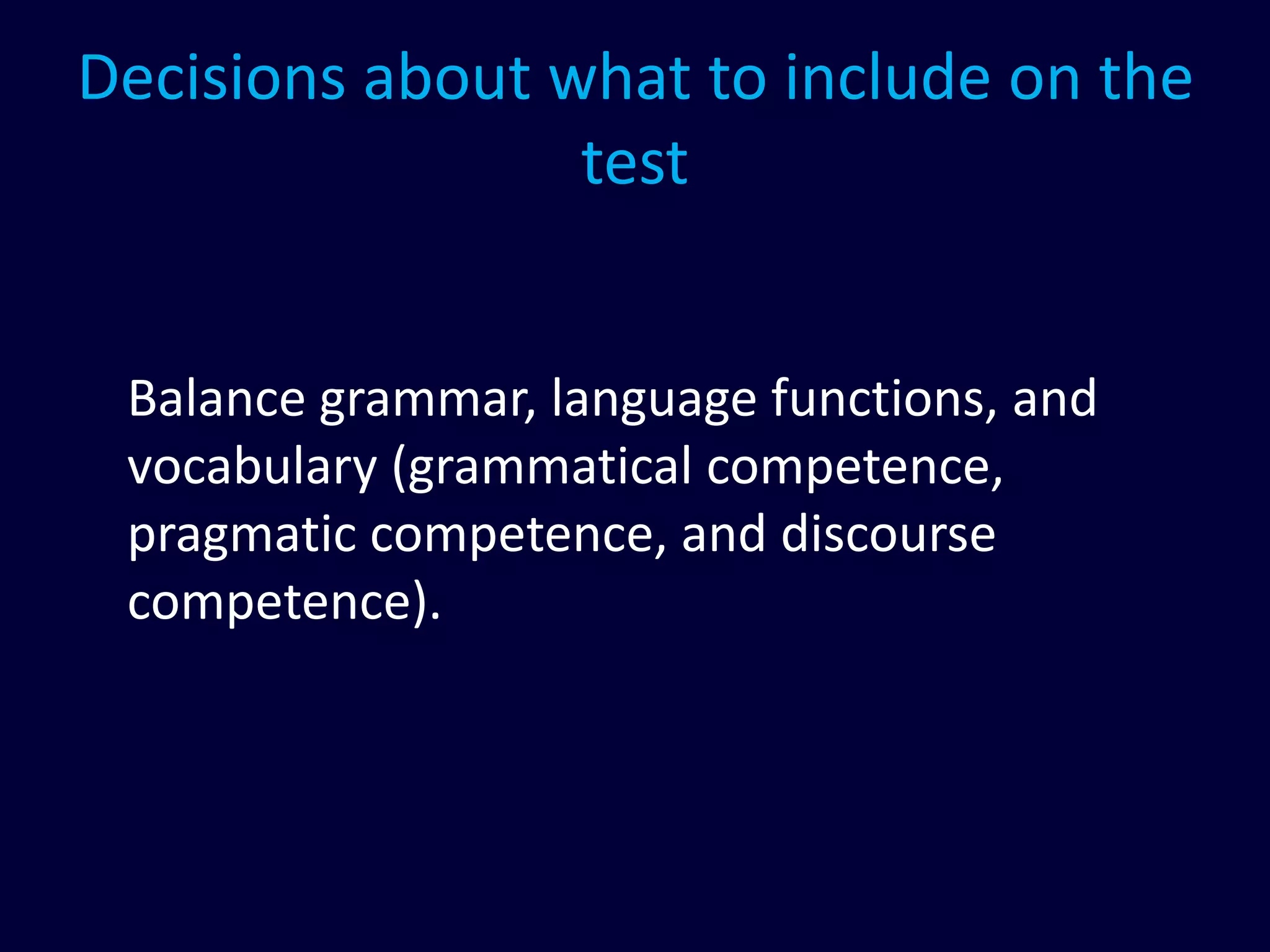 Decisions about what to include on the test

Balance grammar, language functions, and vocabulary (grammatical competence, pragmatic competence, and discourse competence).